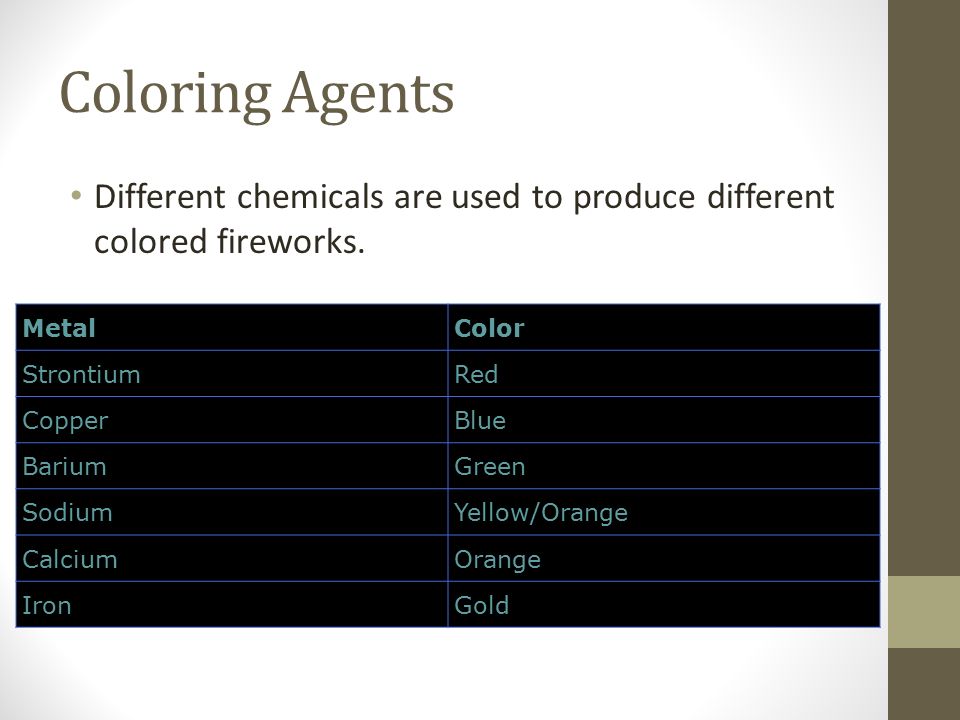 Coloring Agents

• Different chemicals are used to produce different colored fireworks.

| Metal | Color |
|---|---|
| Strontium | Red |
| Copper | Blue |
| Barium | Green |
| Sodium | Yellow/Orange |
| Calcium | Orange |
| Iron | Gold |